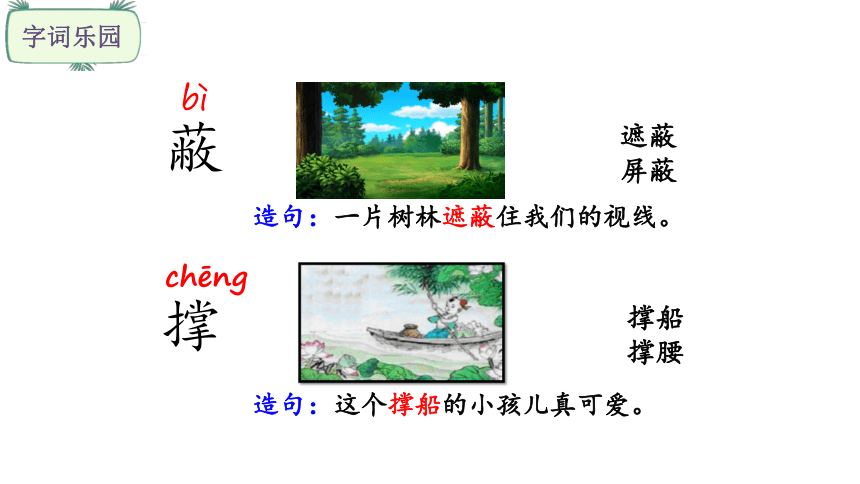 字词乐园

bì
蔽

遮蔽
屏蔽

造句：一片树林遮蔽住我们的视线。

chēng
撑

撑船
撑腰

造句：这个撑船的小孩儿真可爱。